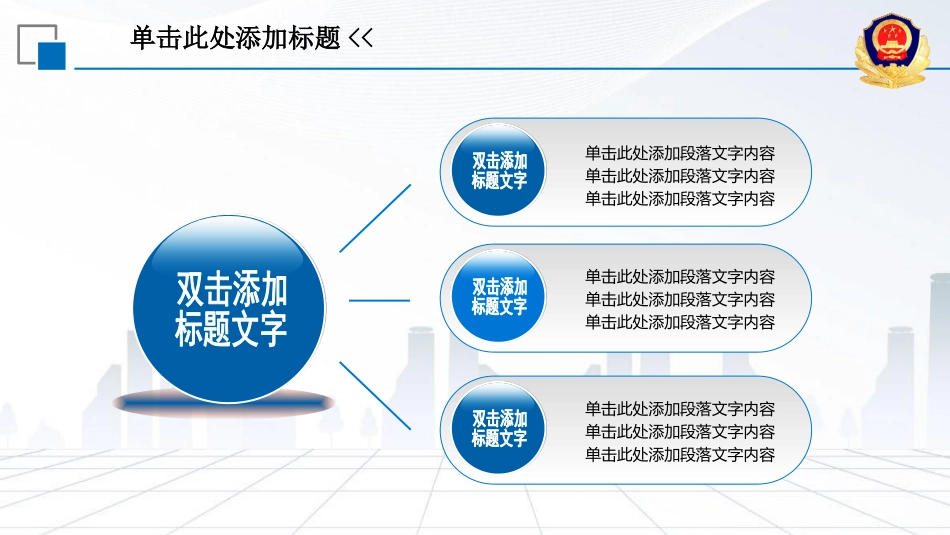 单击此处添加标题 <<

双击添加标题文字

双击添加标题文字

单击此处添加段落文字内容
单击此处添加段落文字内容
单击此处添加段落文字内容

双击添加标题文字

单击此处添加段落文字内容
单击此处添加段落文字内容
单击此处添加段落文字内容

双击添加标题文字

单击此处添加段落文字内容
单击此处添加段落文字内容
单击此处添加段落文字内容